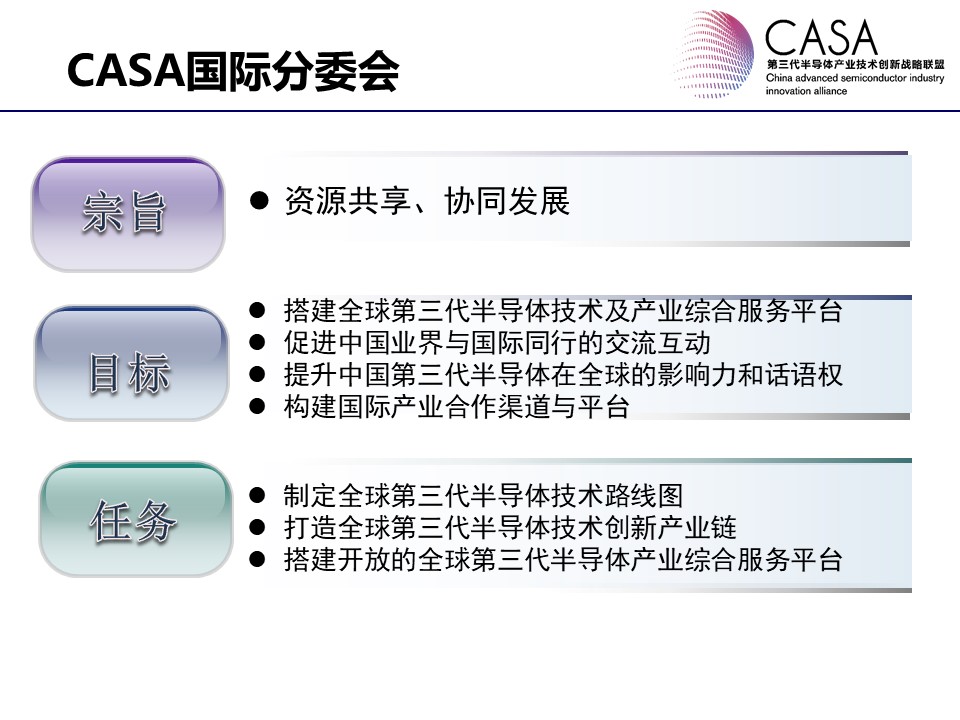 CASA国际分委会

CASA
第三代半导体产业技术创新战略联盟
China advanced semiconductor industry innovation alliance

宗旨

● 资源共享、协同发展

目标

● 搭建全球第三代半导体技术及产业综合服务平台
● 促进中国业界与国际同行的交流互动
● 提升中国第三代半导体在全球的影响力和话语权
● 构建国际产业合作渠道与平台

任务

● 制定全球第三代半导体技术路线图
● 打造全球第三代半导体技术创新产业链
● 搭建开放的全球第三代半导体产业综合服务平台